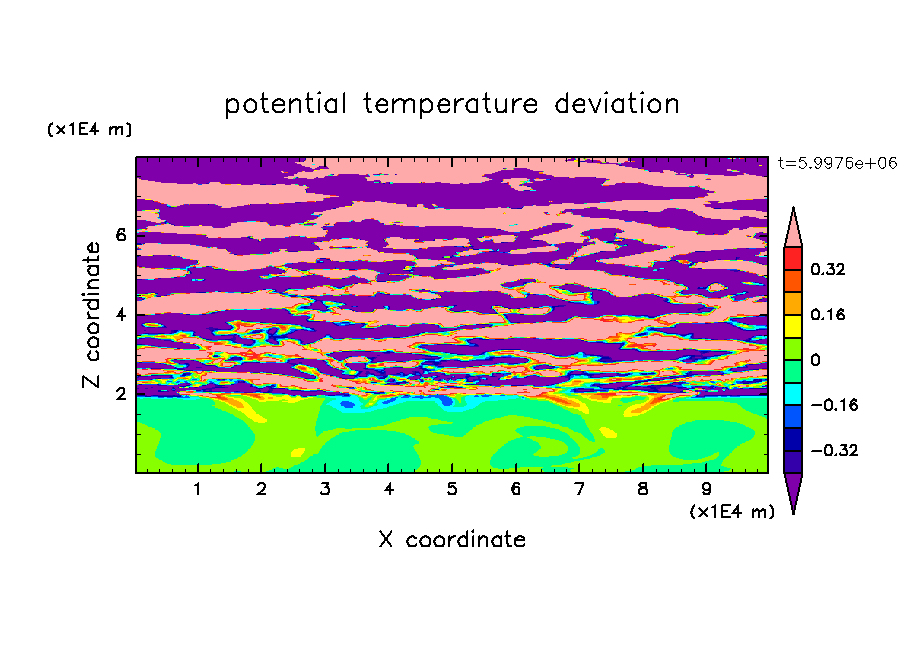 potential temperature deviation

(x1E4 m)

t=5.9976e+06

Z coordinate

6
4
2

0.32
0.16
0
−0.16
−0.32

1 2 3 4 5 6 7 8 9

(x1E4 m)

X coordinate